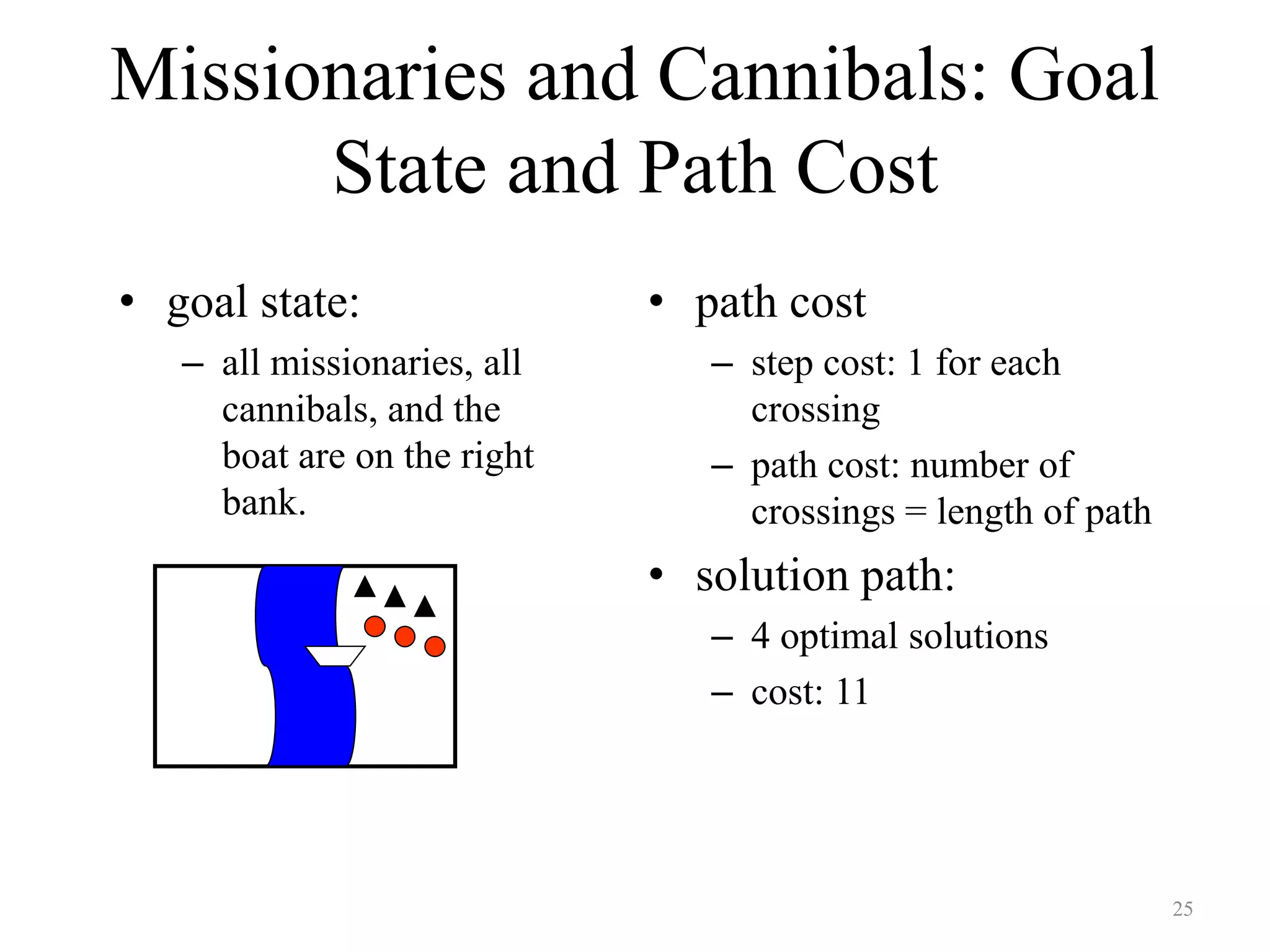 Missionaries and Cannibals: Goal State and Path Cost

• goal state:
– all missionaries, all cannibals, and the boat are on the right bank.

• path cost
– step cost: 1 for each crossing
– path cost: number of crossings = length of path

• solution path:
– 4 optimal solutions
– cost: 11

25